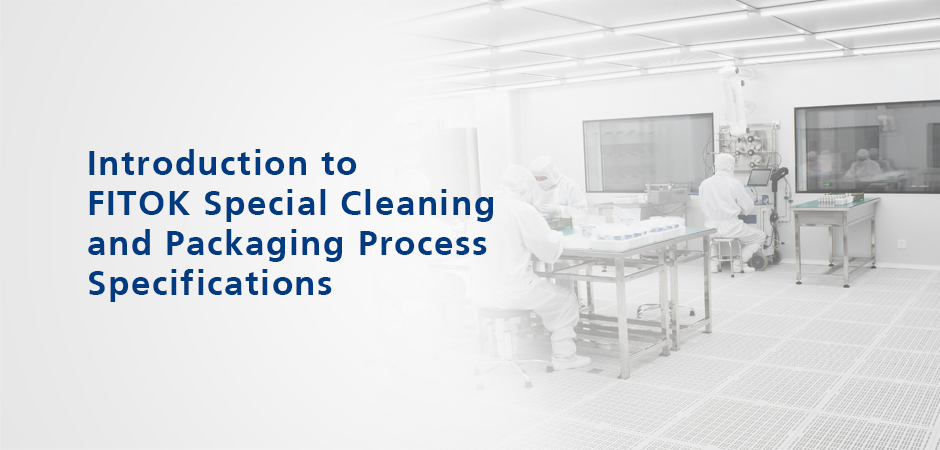 Introduction to FITOK Special Cleaning and Packaging Process Specifications